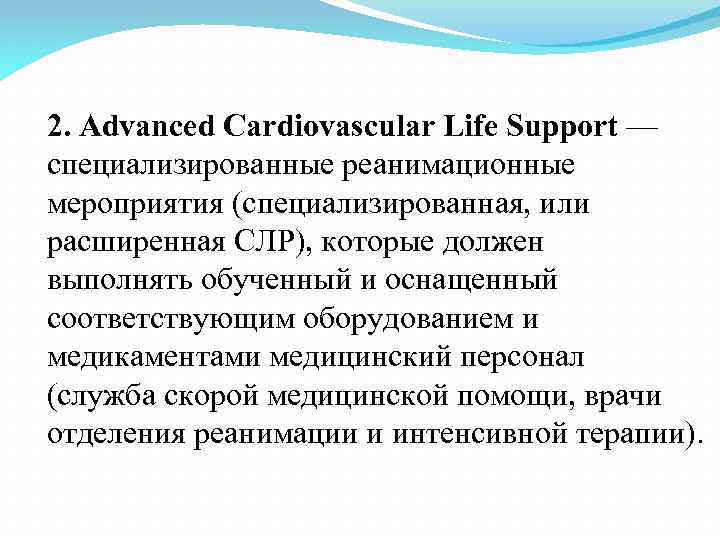 2. Advanced Cardiovascular Life Support — специализированные реанимационные мероприятия (специализированная, или расширенная СЛР), которые должен выполнять обученный и оснащенный соответствующим оборудованием и медикаментами медицинский персонал (служба скорой медицинской помощи, врачи отделения реанимации и интенсивной терапии).